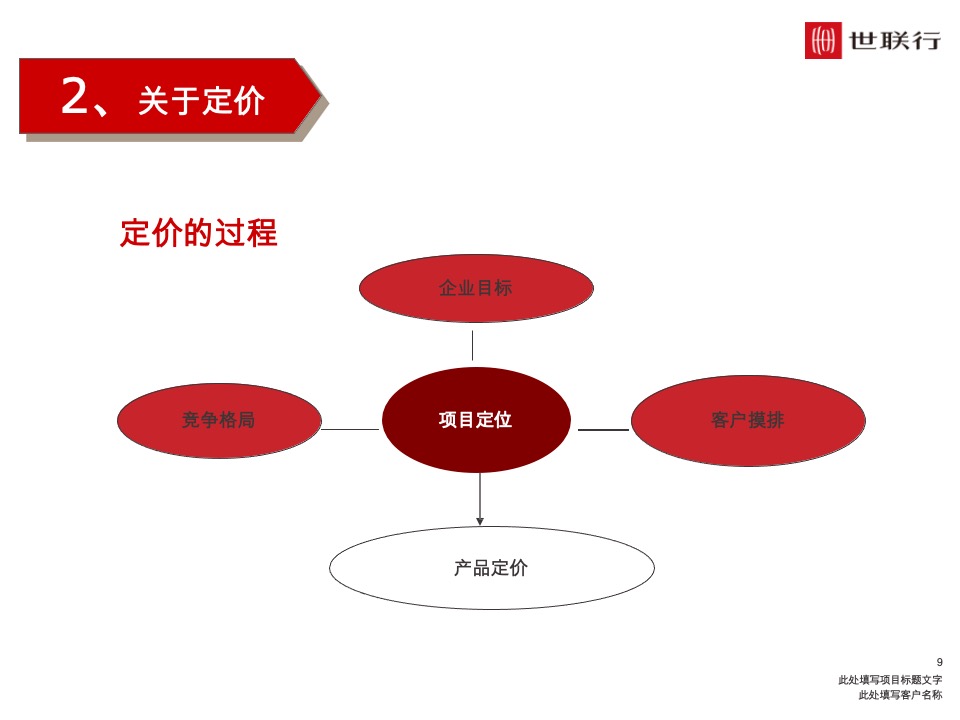 世联行

2、关于定价

定价的过程

企业目标

竞争格局

项目定位

客户摸排

产品定价

9
此处填写项目标题文字
此处填写客户名称